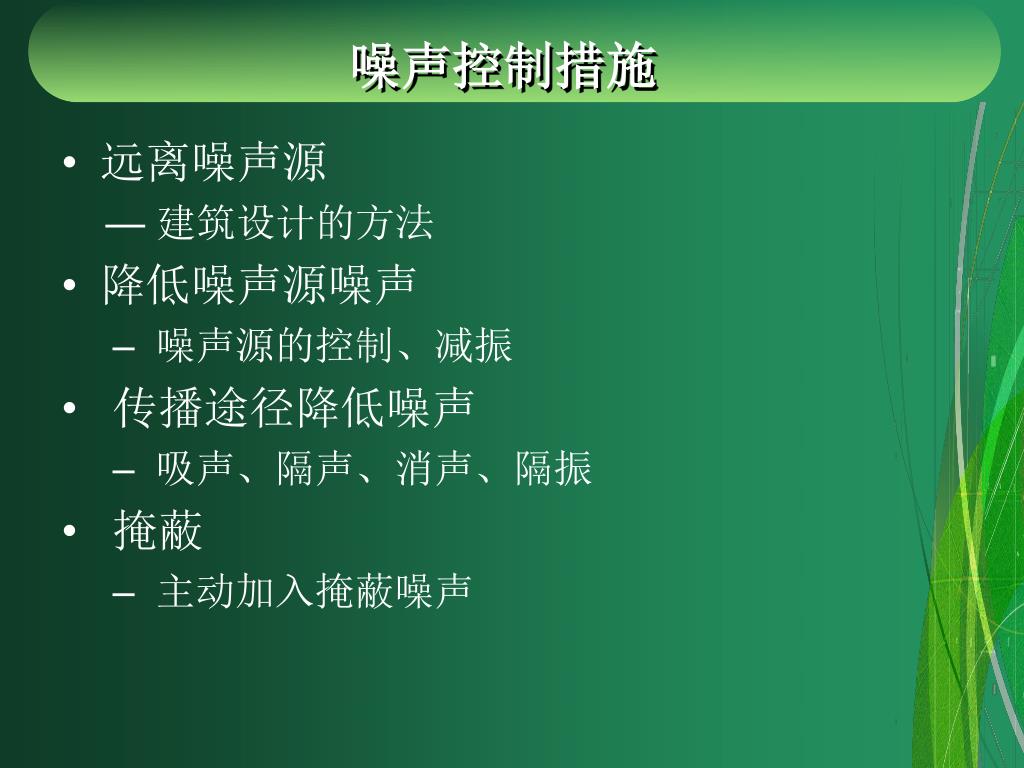 噪声控制措施

• 远离噪声源
— 建筑设计的方法
• 降低噪声源噪声
– 噪声源的控制、减振
• 传播途径降低噪声
– 吸声、隔声、消声、隔振
• 掩蔽
– 主动加入掩蔽噪声